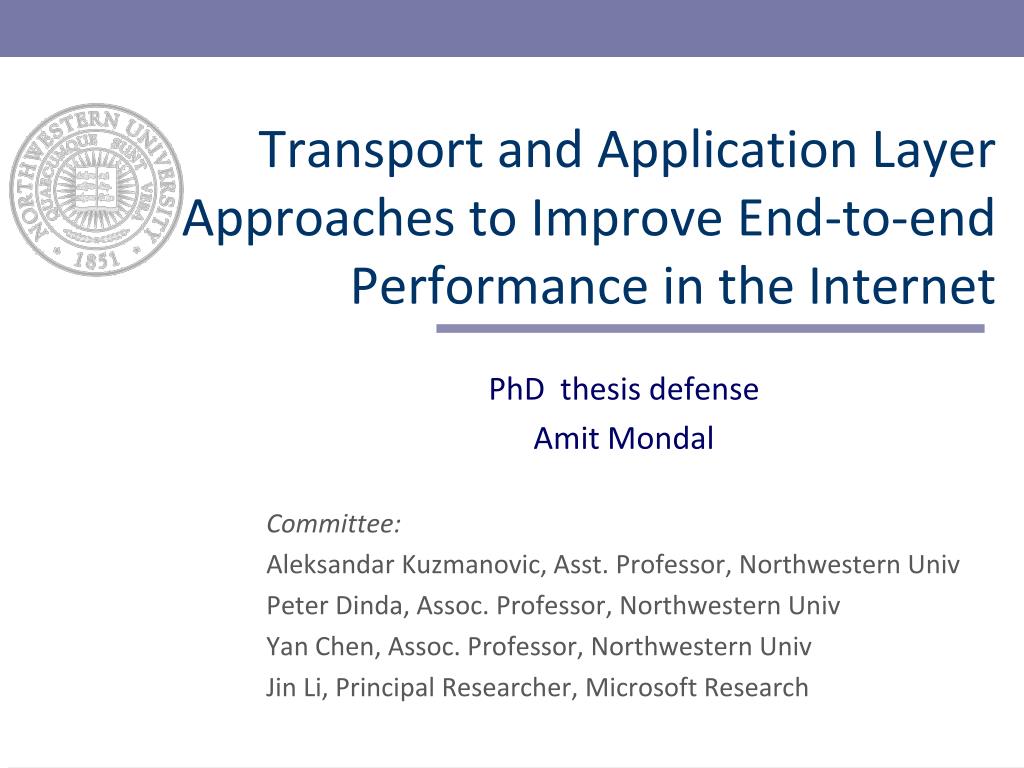 NORTHWESTERN UNIVERSITY
QUAECUMQUE SUNT VERA
1851

Transport and Application Layer Approaches to Improve End-to-end Performance in the Internet

PhD thesis defense
Amit Mondal

Committee:
Aleksandar Kuzmanovic, Asst. Professor, Northwestern Univ
Peter Dinda, Assoc. Professor, Northwestern Univ
Yan Chen, Assoc. Professor, Northwestern Univ
Jin Li, Principal Researcher, Microsoft Research